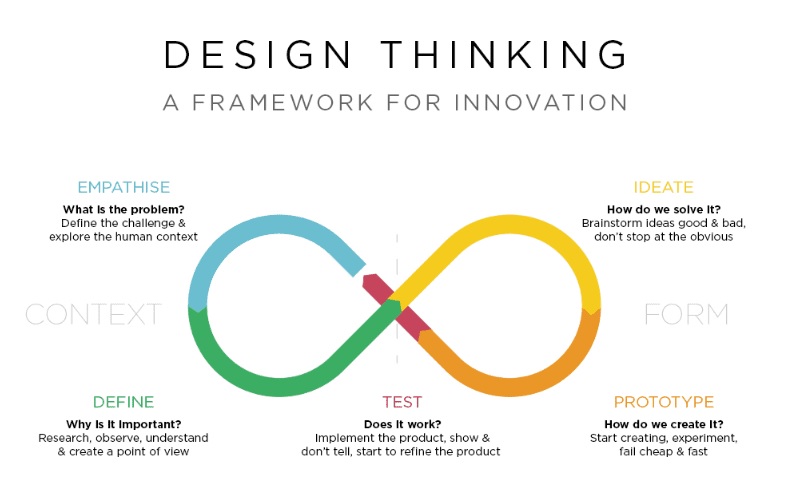 DESIGN THINKING
A FRAMEWORK FOR INNOVATION

EMPATHISE
What is the problem?
Define the challenge & explore the human context

IDEATE
How do we solve it?
Brainstorm ideas good & bad, don't stop at the obvious

CONTEXT

FORM

DEFINE
Why is it important?
Research, observe, understand & create a point of view

TEST
Does it work?
Implement the product, show & don't tell, start to refine the product

PROTOTYPE
How do we create it?
Start creating, experiment, fail cheap & fast